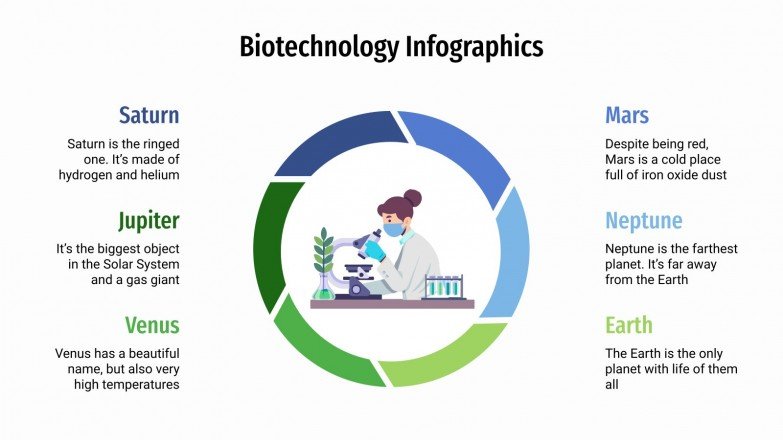 Biotechnology Infographics

Saturn

Saturn is the ringed one. It's made of hydrogen and helium

Jupiter

It's the biggest object in the Solar System and a gas giant

Venus

Venus has a beautiful name, but also very high temperatures

Mars

Despite being red, Mars is a cold place full of iron oxide dust

Neptune

Neptune is the farthest planet. It's far away from the Earth

Earth

The Earth is the only planet with life of them all